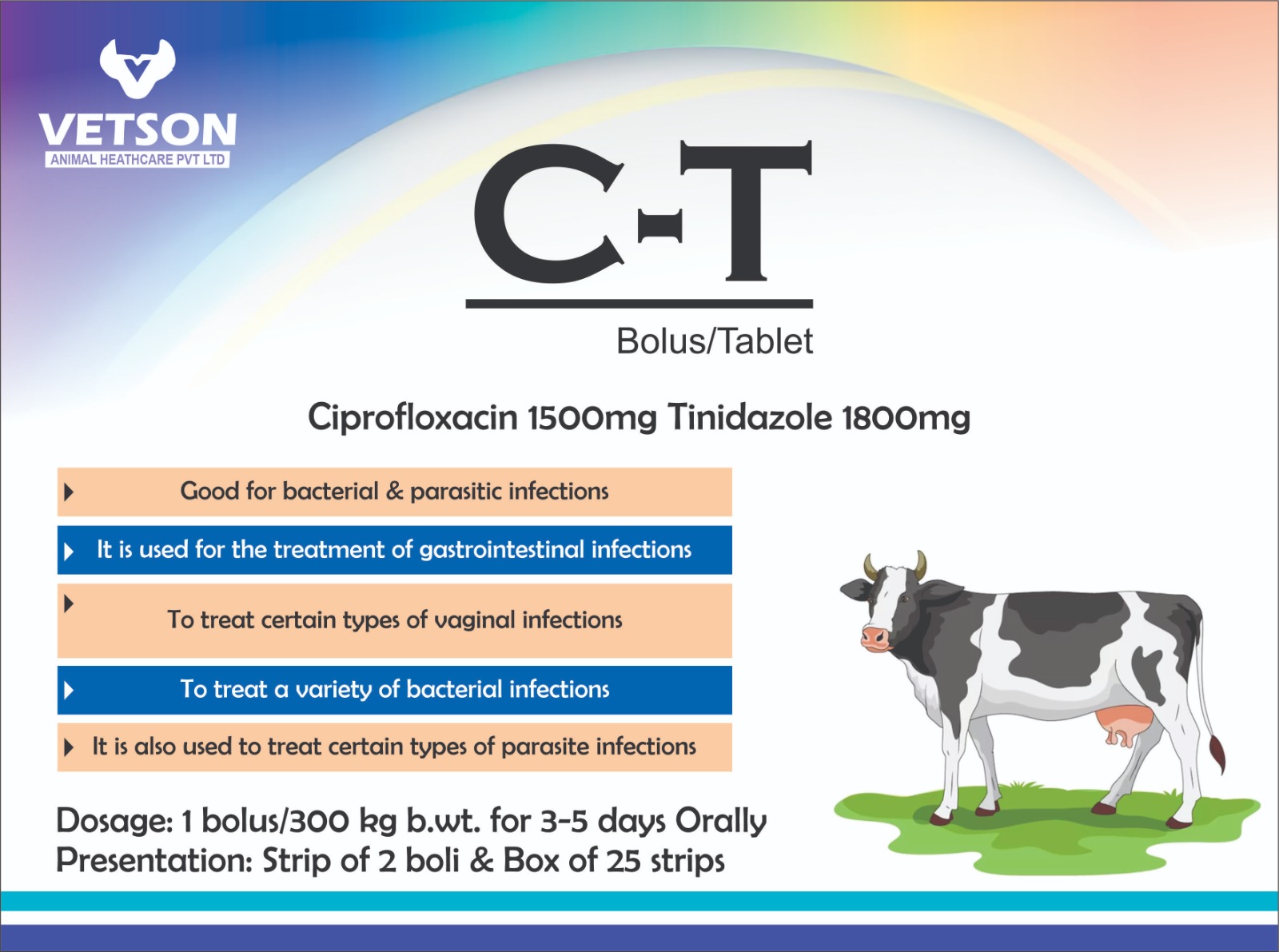 VETSON
ANIMAL HEATHCARE PVT LTD

C-T

Bolus/Tablet

Ciprofloxacin 1500mg Tinidazole 1800mg

Good for bacterial & parasitic infections

It is used for the treatment of gastrointestinal infections

To treat certain types of vaginal infections

To treat a variety of bacterial infections

It is also used to treat certain types of parasite infections

Dosage: 1 bolus/300 kg b.wt. for 3-5 days Orally
Presentation: Strip of 2 boli & Box of 25 strips